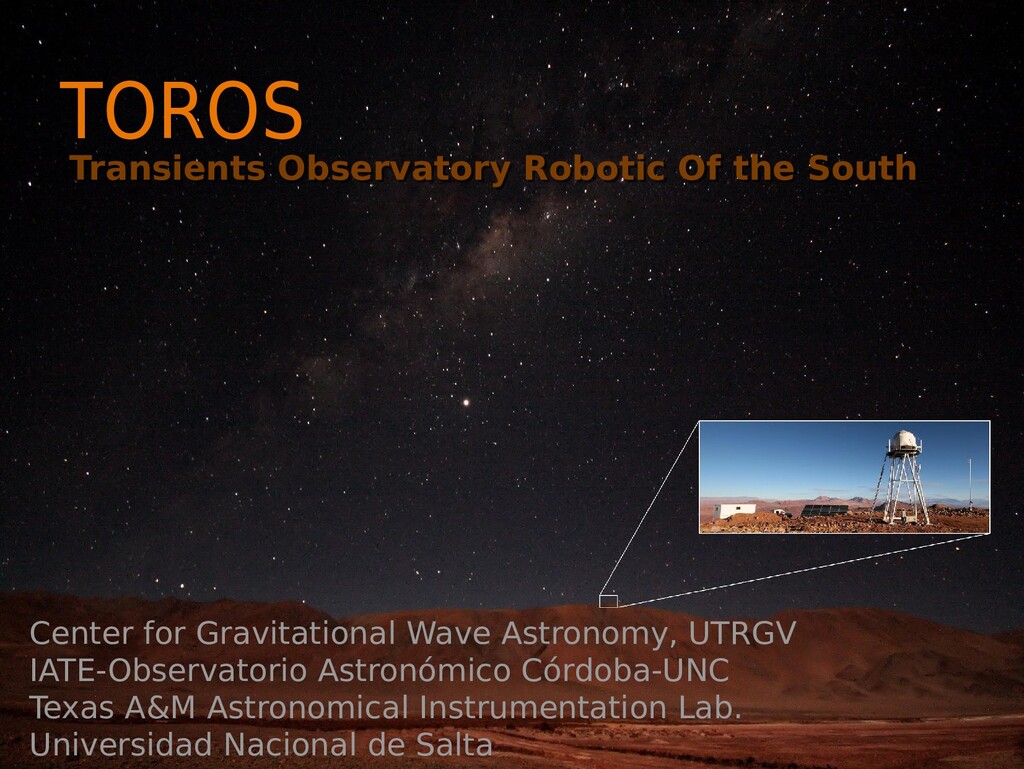 TOROS
Transients Observatory Robotic Of the South

Center for Gravitational Wave Astronomy, UTRGV
IATE-Observatorio Astronómico Córdoba-UNC
Texas A&M Astronomical Instrumentation Lab.
Universidad Nacional de Salta